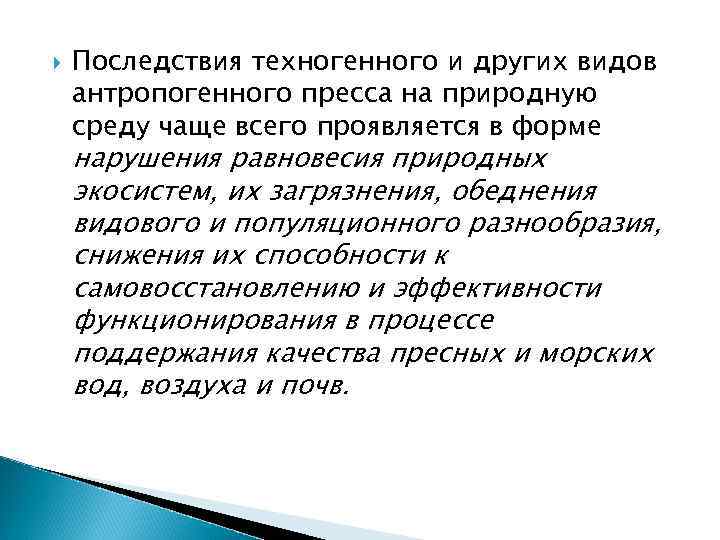 Последствия техногенного и других видов антропогенного пресса на природную среду чаще всего проявляется в форме нарушения равновесия природных экосистем, их загрязнения, обеднения видового и популяционного разнообразия, снижения их способности к самовосстановлению и эффективности функционирования в процессе поддержания качества пресных и морских вод, воздуха и почв.